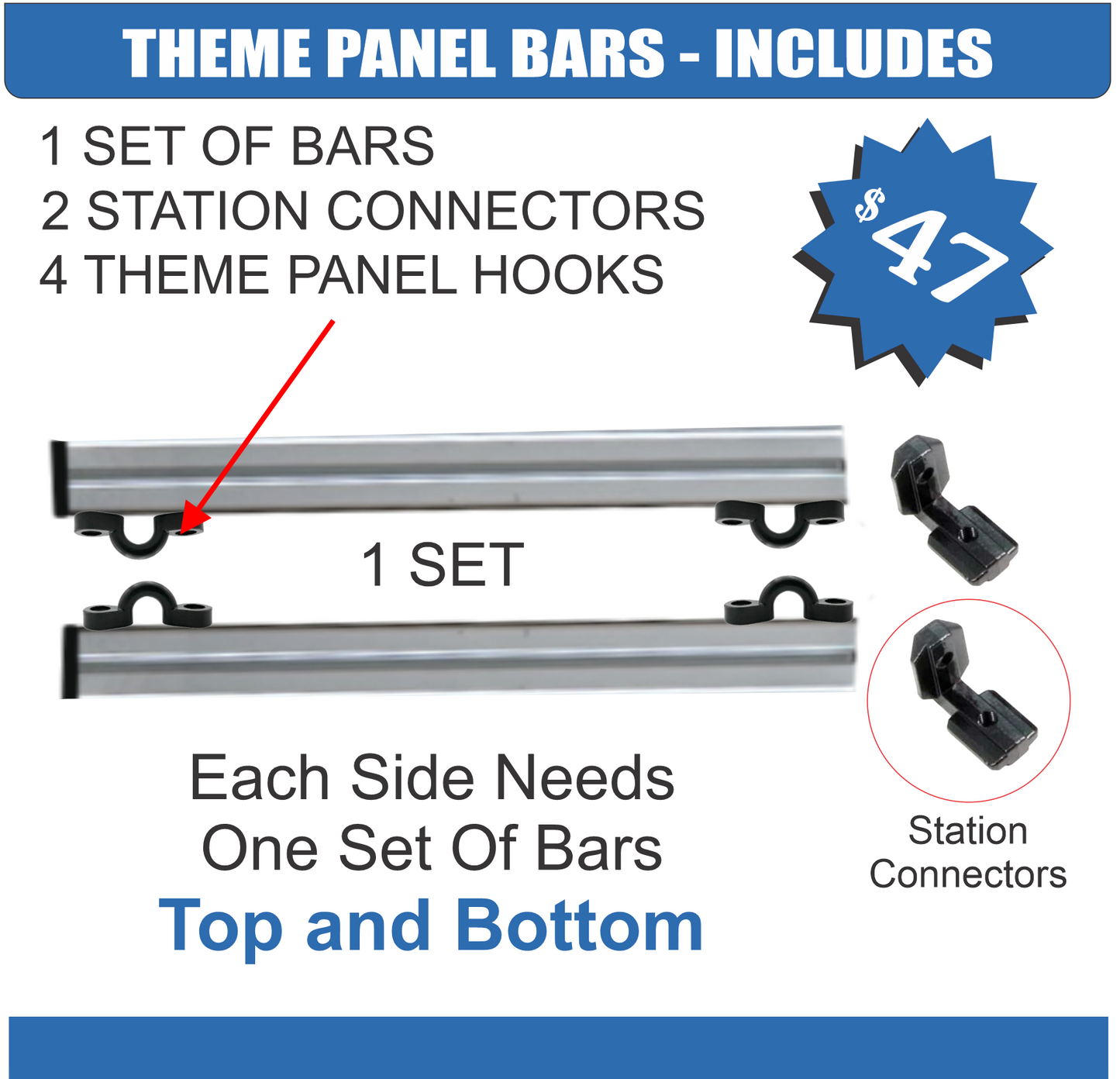 THEME PANEL BARS - INCLUDES

1 SET OF BARS
2 STATION CONNECTORS
4 THEME PANEL HOOKS

$47

1 SET

Each Side Needs
One Set Of Bars
Top and Bottom

Station Connectors